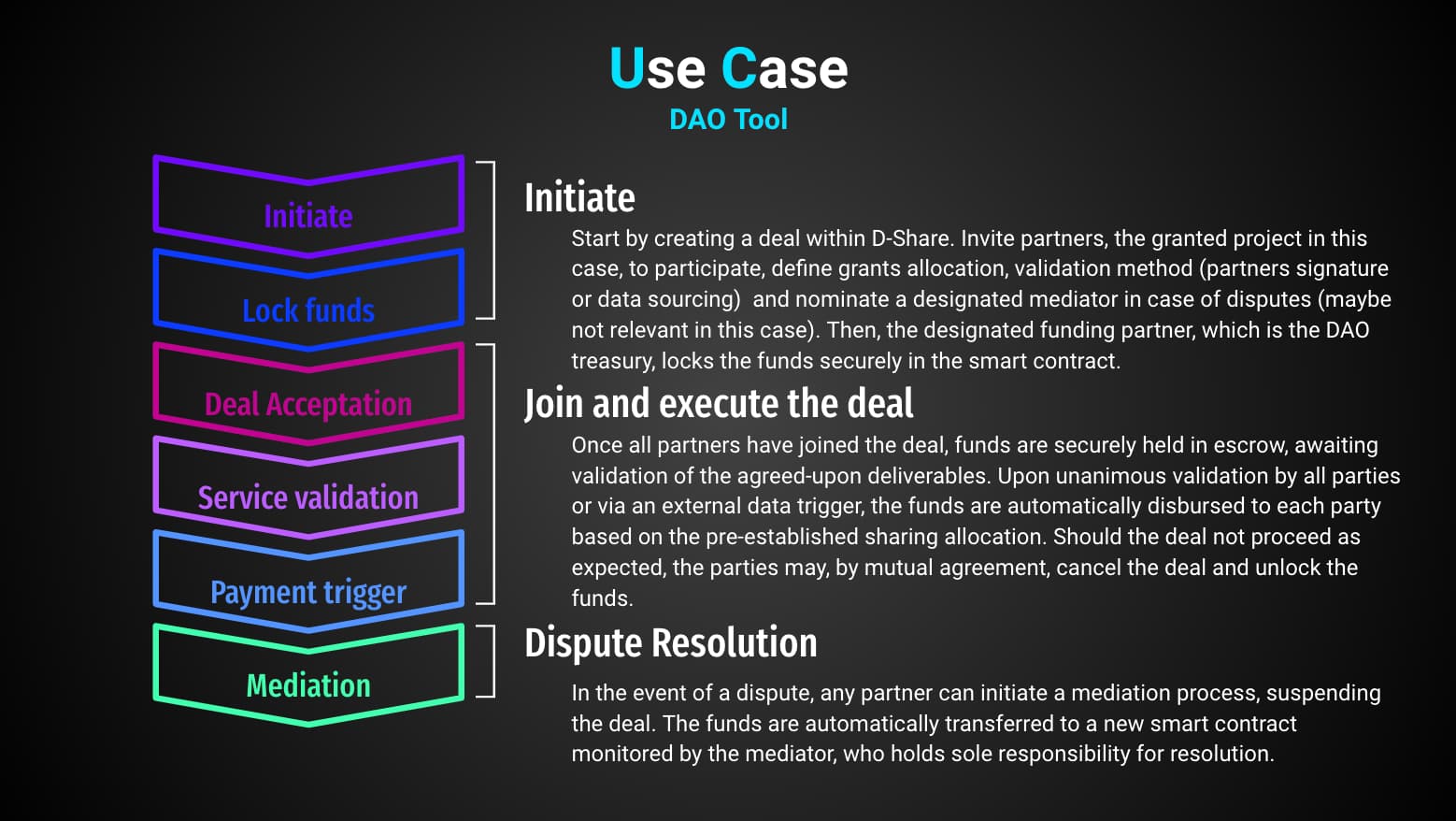 Use Case
DAO Tool

Initiate

Lock funds

Deal Acceptation

Service validation

Payment trigger

Mediation

Initiate

Start by creating a deal within D-Share. Invite partners, the granted project in this case, to participate, define grants allocation, validation method (partners signature or data sourcing) and nominate a designated mediator in case of disputes (maybe not relevant in this case). Then, the designated funding partner, which is the DAO treasury, locks the funds securely in the smart contract.

Join and execute the deal

Once all partners have joined the deal, funds are securely held in escrow, awaiting validation of the agreed-upon deliverables. Upon unanimous validation by all parties or via an external data trigger, the funds are automatically disbursed to each party based on the pre-established sharing allocation. Should the deal not proceed as expected, the parties may, by mutual agreement, cancel the deal and unlock the funds.

Dispute Resolution

In the event of a dispute, any partner can initiate a mediation process, suspending the deal. The funds are automatically transferred to a new smart contract monitored by the mediator, who holds sole responsibility for resolution.